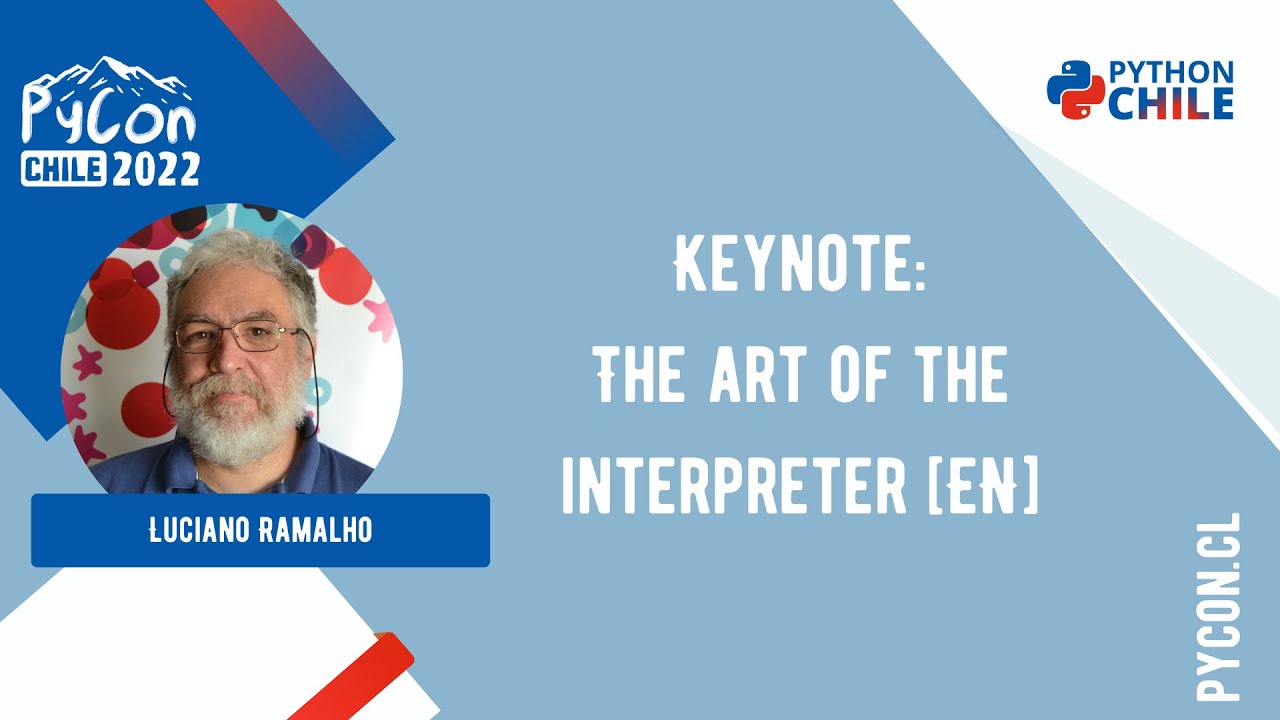 PyCon
CHILE 2022

PYTHON
CHILE

KEYNOTE:
THE ART OF THE
INTERPRETER [EN]

LUCIANO RAMALHO

PYCON.CL